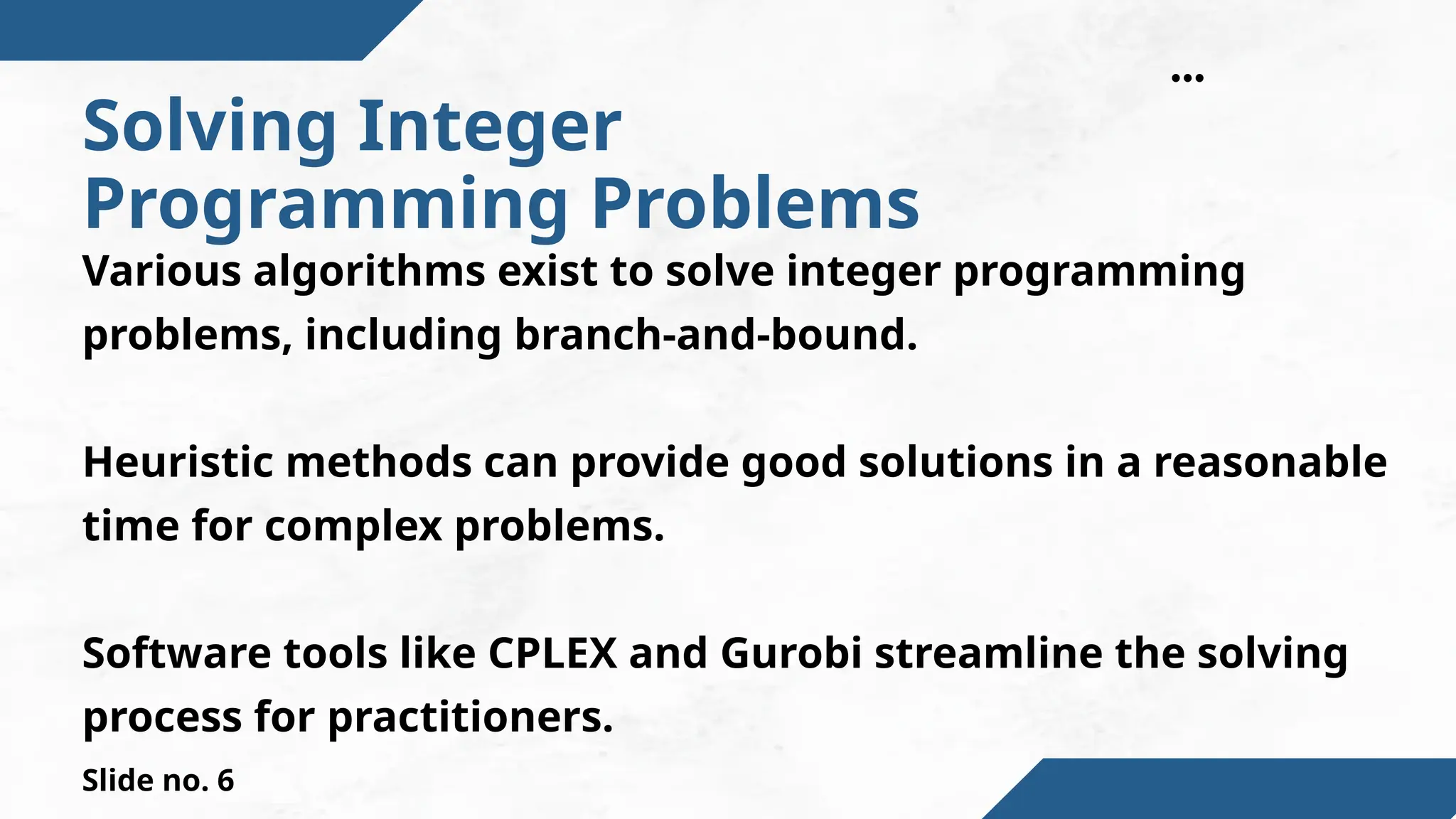 ...

Solving Integer Programming Problems

Various algorithms exist to solve integer programming problems, including branch-and-bound.

Heuristic methods can provide good solutions in a reasonable time for complex problems.

Software tools like CPLEX and Gurobi streamline the solving process for practitioners.

Slide no. 6